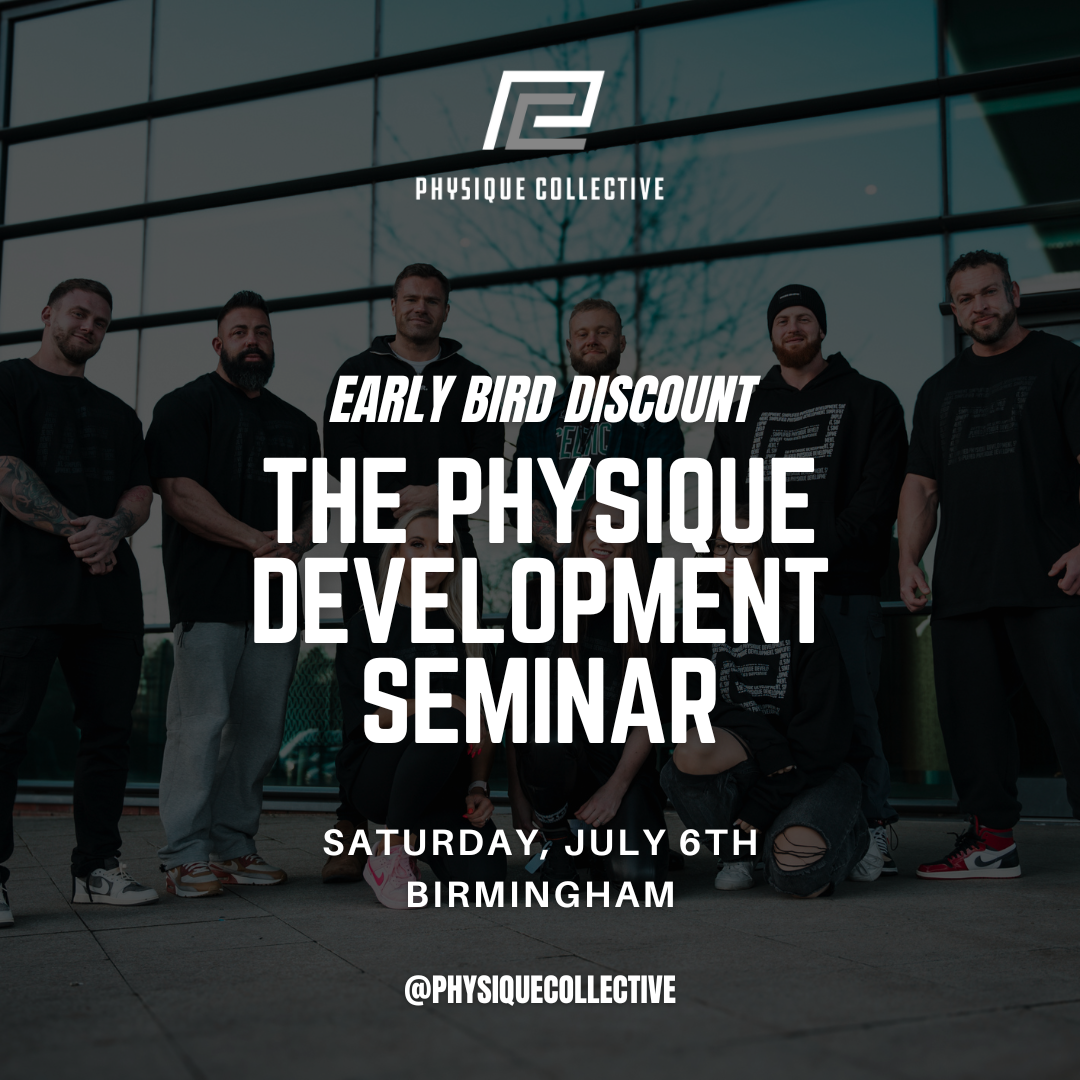 PHYSIQUE COLLECTIVE

EARLY BIRD DISCOUNT

THE PHYSIQUE DEVELOPMENT SEMINAR

SATURDAY, JULY 6TH
BIRMINGHAM

@PHYSIQUECOLLECTIVE